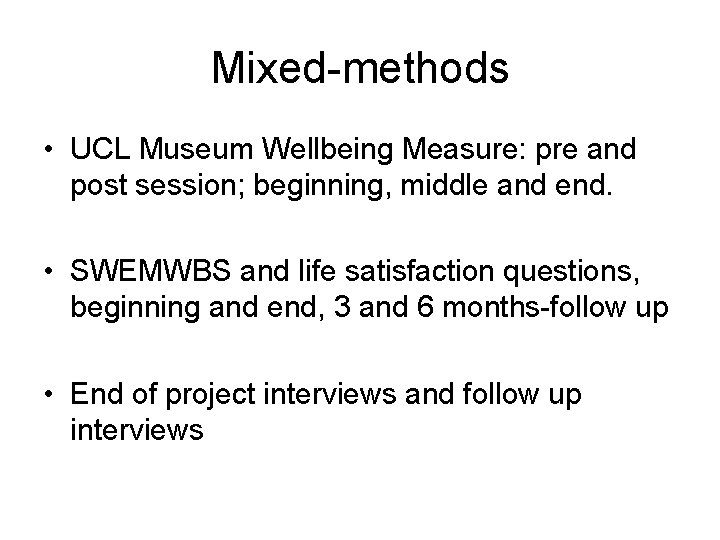 Mixed-methods

• UCL Museum Wellbeing Measure: pre and post session; beginning, middle and end.

• SWEMWBS and life satisfaction questions, beginning and end, 3 and 6 months-follow up

• End of project interviews and follow up interviews